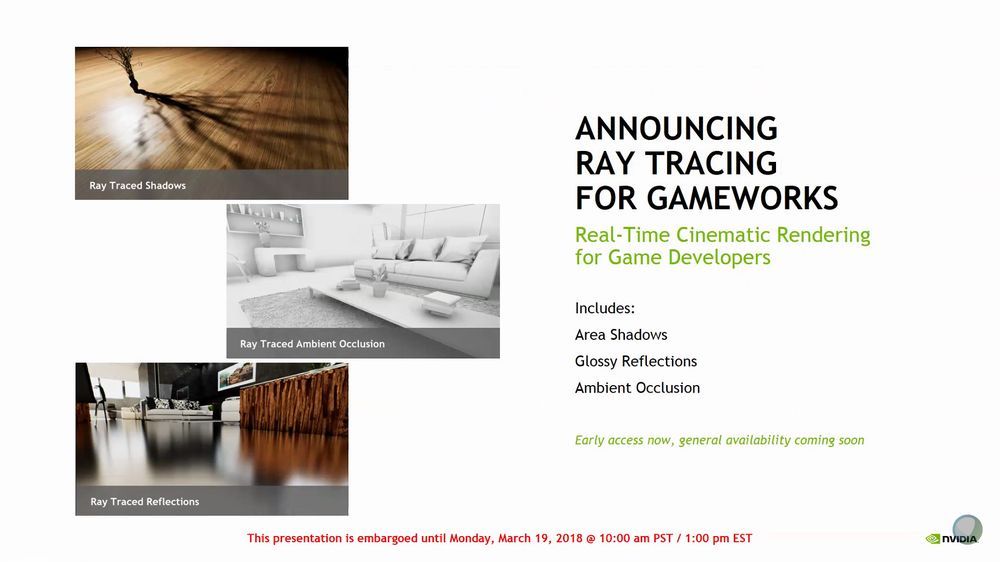 Ray Traced Shadows

Ray Traced Ambient Occlusion

Ray Traced Reflections

ANNOUNCING RAY TRACING FOR GAMEWORKS

Real-Time Cinematic Rendering for Game Developers

Includes:
Area Shadows
Glossy Reflections
Ambient Occlusion

Early access now, general availability coming soon

This presentation is embargoed until Monday, March 19, 2018 @ 10:00 am PST / 1:00 pm EST

NVIDIA